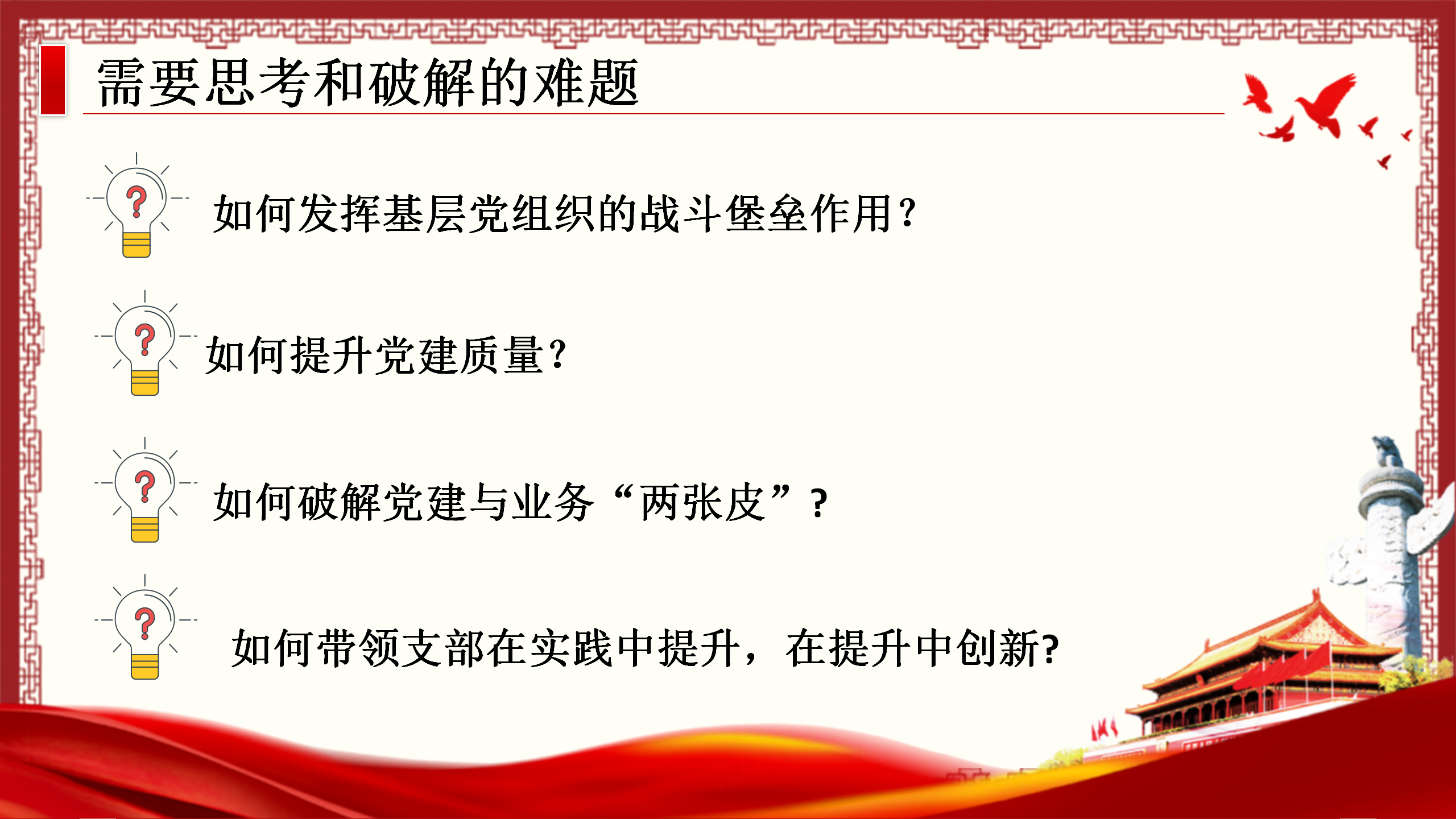 需要思考和破解的难题

如何发挥基层党组织的战斗堡垒作用？

如何提升党建质量？

如何破解党建与业务“两张皮”？

如何带领支部在实践中提升，在提升中创新?